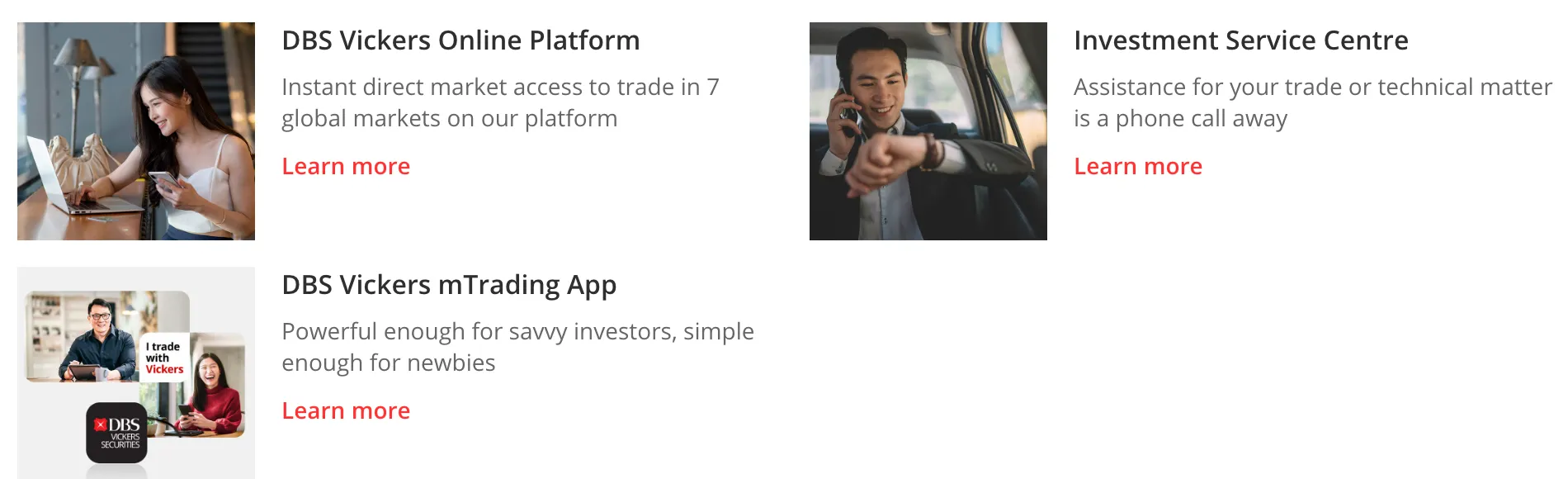 DBS Vickers Online Platform

Instant direct market access to trade in 7 global markets on our platform

Learn more

Investment Service Centre

Assistance for your trade or technical matter is a phone call away

Learn more

I trade with Vickers

DBS VICKERS SECURITIES

DBS Vickers mTrading App

Powerful enough for savvy investors, simple enough for newbies

Learn more